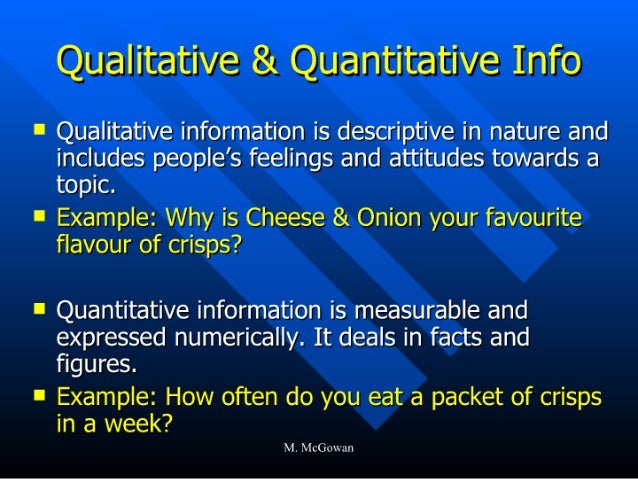 Qualitative & Quantitative Info

- Qualitative information is descriptive in nature and includes people’s feelings and attitudes towards a topic.
- Example: Why is Cheese & Onion your favourite flavour of crisps?

- Quantitative information is measurable and expressed numerically. It deals in facts and figures.
- Example: How often do you eat a packet of crisps in a week?

M. McGowan